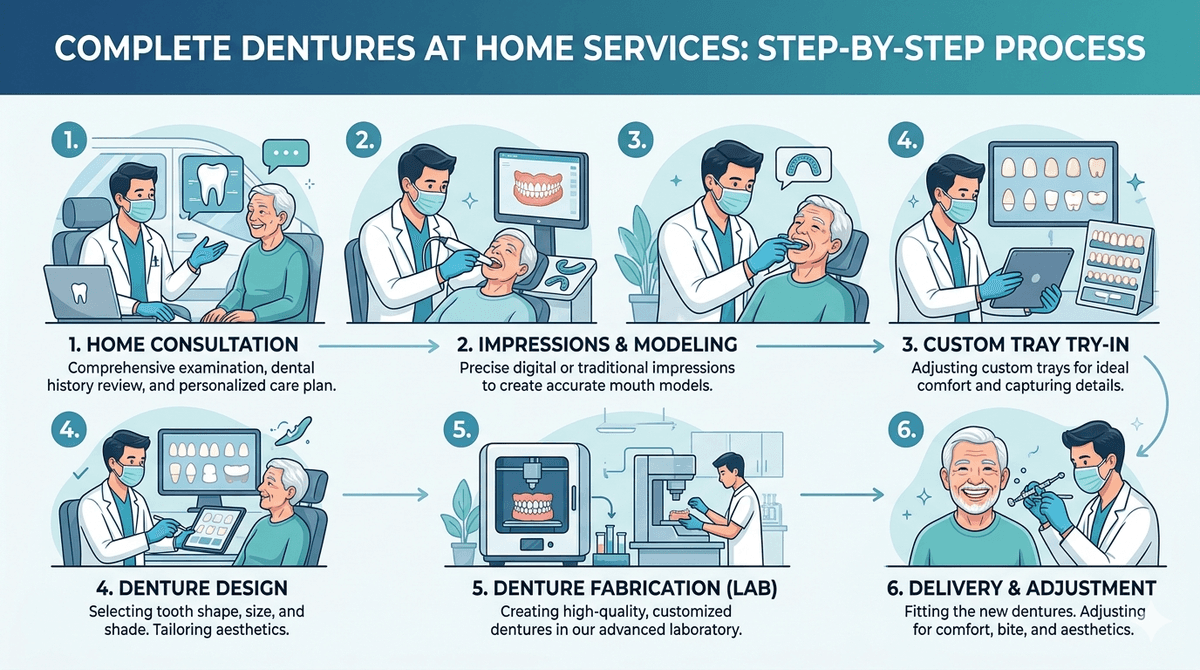 COMPLETE DENTURES AT HOME SERVICES: STEP-BY-STEP PROCESS

1.

2.

3.

4.

1. HOME CONSULTATION
Comprehensive examination, dental history review, and personalized care plan.

2. IMPRESSIONS & MODELING
Precise digital or traditional impressions to create accurate mouth models.

3. CUSTOM TRAY TRY-IN
Adjusting custom trays for ideal comfort and capturing details.

4.

5.

6.

4. DENTURE DESIGN
Selecting tooth shape, size, and shade. Tailoring aesthetics.

5. DENTURE FABRICATION (LAB)
Creating high-quality, customized dentures in our advanced laboratory.

6. DELIVERY & ADJUSTMENT
Fitting the new dentures. Adjusting for comfort, bite, and aesthetics.